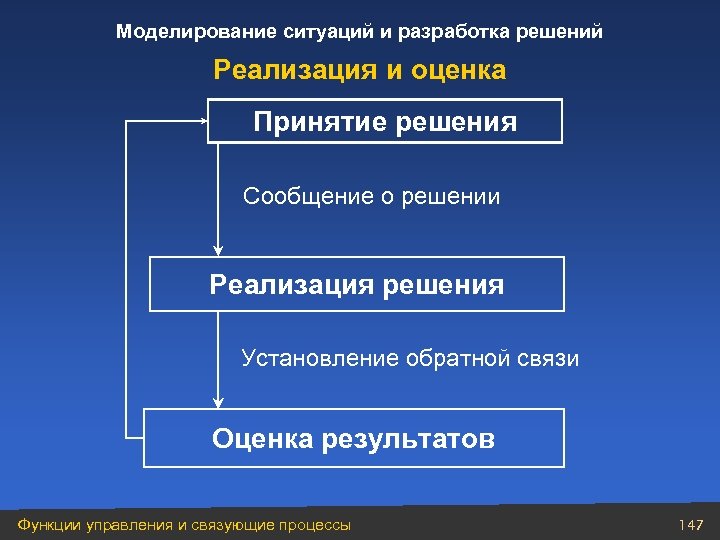 Моделирование ситуаций и разработка решений

Реализация и оценка

Принятие решения

Сообщение о решении

Реализация решения

Установление обратной связи

Оценка результатов

Функции управления и связующие процессы

147